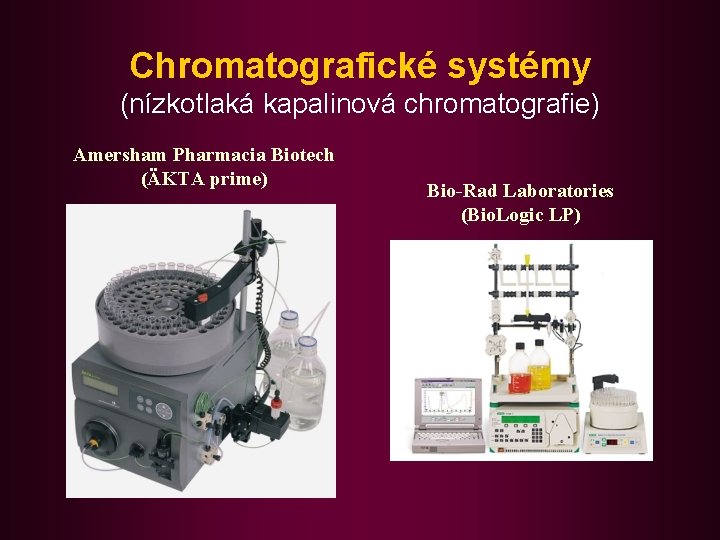 Chromatografické systémy
(nízkotlaká kapalinová chromatografie)

Amersham Pharmacia Biotech
(ÄKTA prime)

Bio-Rad Laboratories
(BioLogic LP)